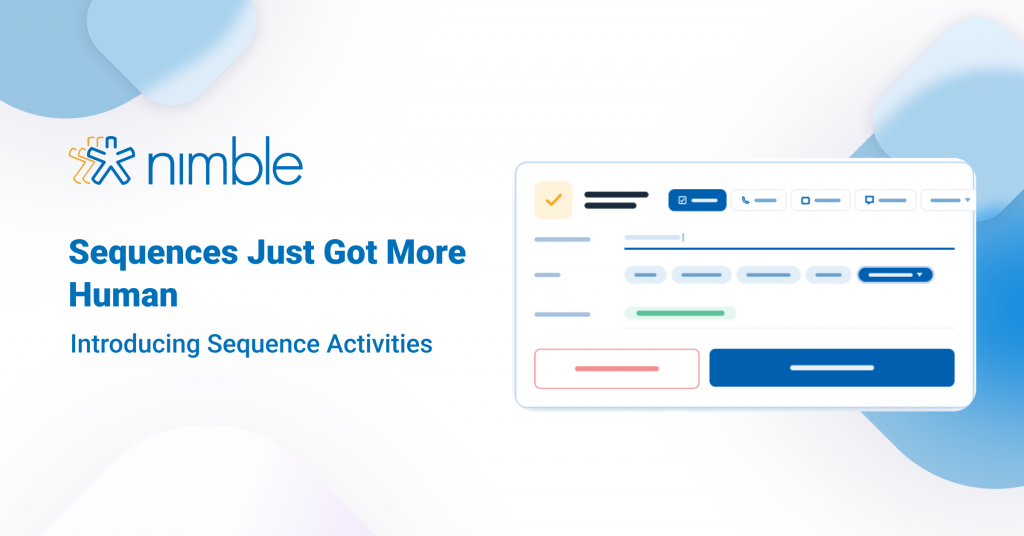 nimble

Sequences Just Got More Human

Introducing Sequence Activities